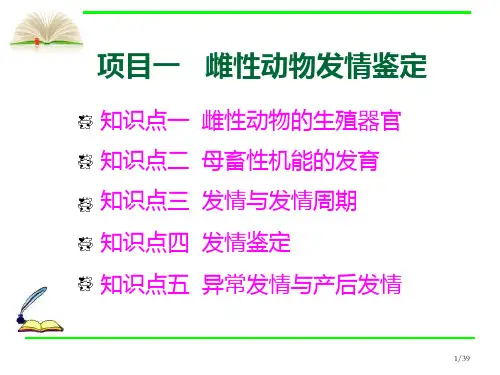 项目一　雌性动物发情鉴定

知识点一　雌性动物的生殖器官

知识点二　母畜性机能的发育

知识点三　发情与发情周期

知识点四　发情鉴定

知识点五　异常发情与产后发情

1/39